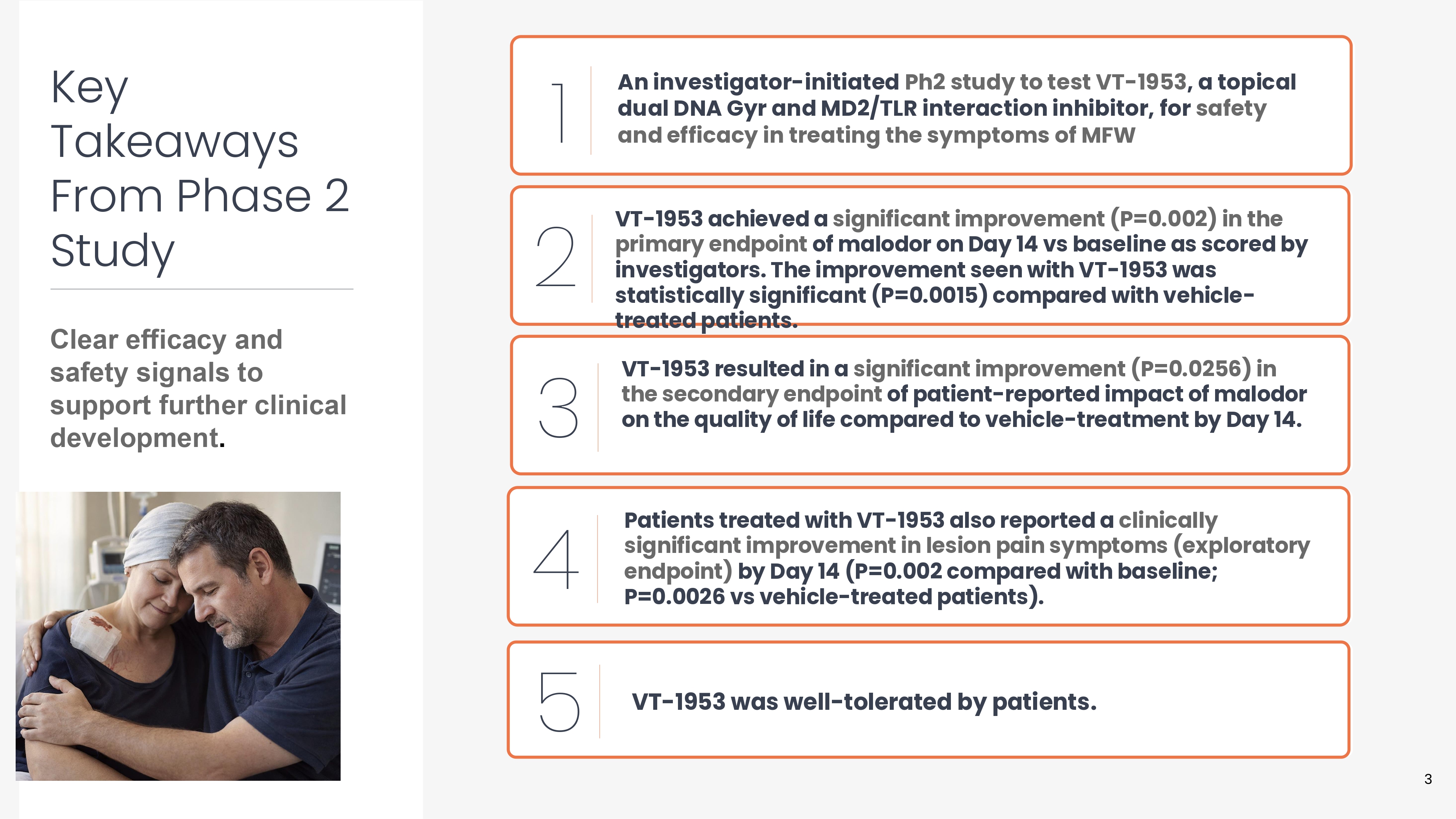 Key Takeaways From Phase 2 Study

Clear efficacy and safety signals to support further clinical development.

1

An investigator-initiated Ph2 study to test VT-1953, a topical dual DNA Gyr and MD2/TLR interaction inhibitor, for safety and efficacy in treating the symptoms of MFW

2

VT-1953 achieved a significant improvement (P=0.002) in the primary endpoint of malodor on Day 14 vs baseline as scored by investigators. The improvement seen with VT-1953 was statistically significant (P=0.0015) compared with vehicle-treated patients.

3

VT-1953 resulted in a significant improvement (P=0.0256) in the secondary endpoint of patient-reported impact of malodor on the quality of life compared to vehicle-treatment by Day 14.

4

Patients treated with VT-1953 also reported a clinically significant improvement in lesion pain symptoms (exploratory endpoint) by Day 14 (P=0.002 compared with baseline; P=0.0026 vs vehicle-treated patients).

5

VT-1953 was well-tolerated by patients.

3